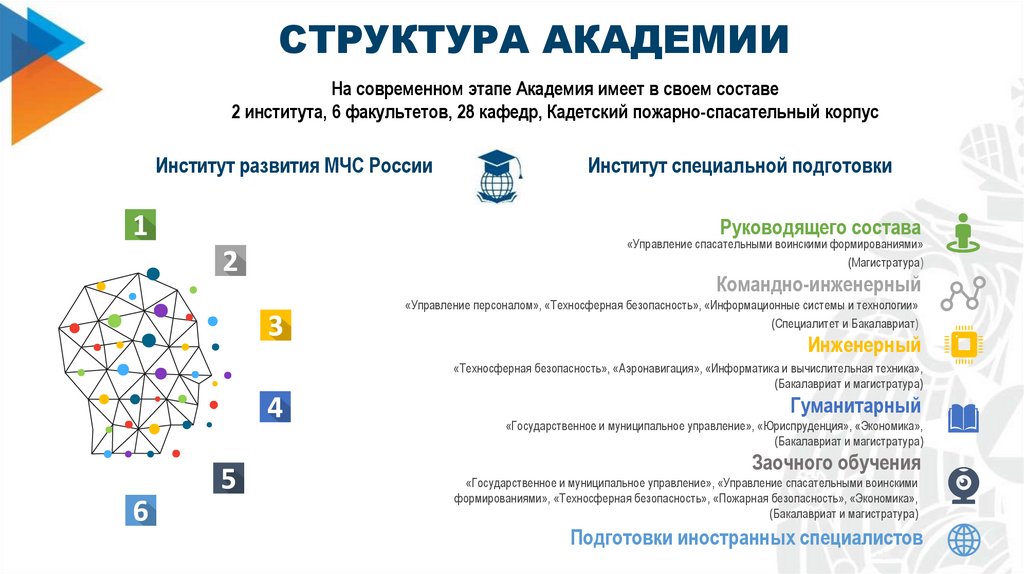 СТРУКТУРА АКАДЕМИИ

На современном этапе Академия имеет в своем составе
2 института, 6 факультетов, 28 кафедр, Кадетский пожарно-спасательный корпус

Институт развития МЧС России

Институт специальной подготовки

1

2

3

4

5

6

Руководящего состава
«Управление спасательными воинскими формированиями»
(Магистратура)

Командно-инженерный
«Управление персоналом», «Техносферная безопасность», «Информационные системы и технологии»
(Специалитет и Бакалавриат)

Инженерный
«Техносферная безопасность», «Аэронавигация», «Информатика и вычислительная техника»,
(Бакалавриат и магистратура)

Гуманитарный
«Государственное и муниципальное управление», «Юриспруденция», «Экономика»,
(Бакалавриат и магистратура)

Заочного обучения
«Государственное и муниципальное управление», «Управление спасательными воинскими формированиями», «Техносферная безопасность», «Пожарная безопасность», «Экономика»,
(Бакалавриат и магистратура)

Подготовки иностранных специалистов